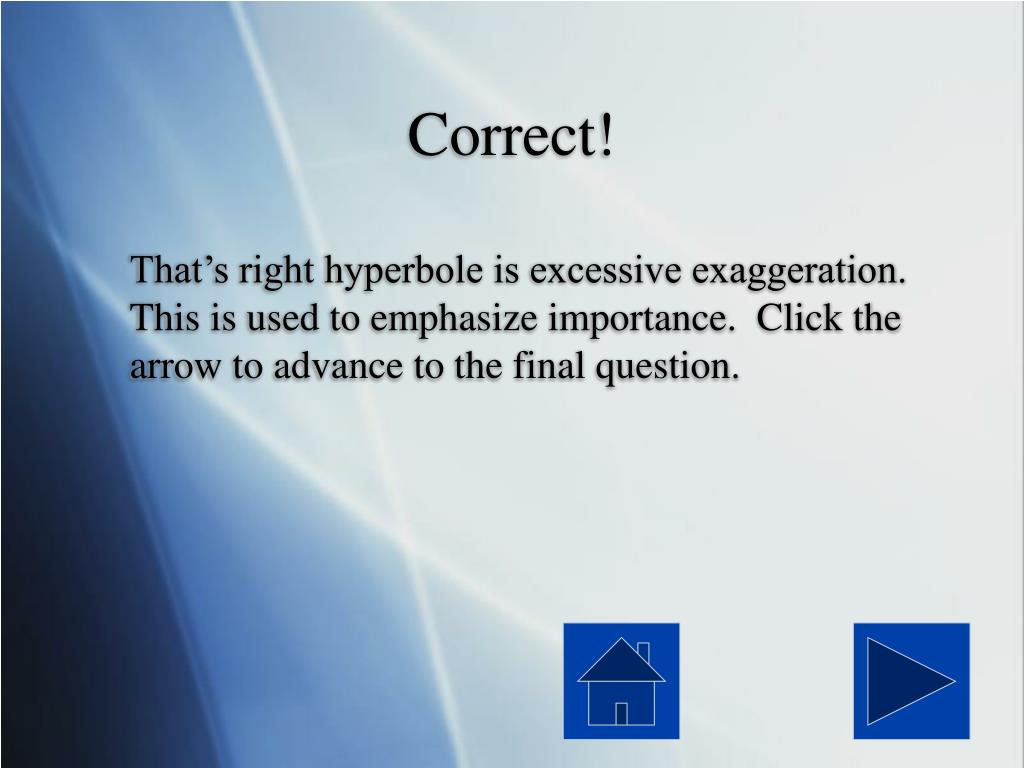 Correct!

That’s right hyperbole is excessive exaggeration. This is used to emphasize importance. Click the arrow to advance to the final question.